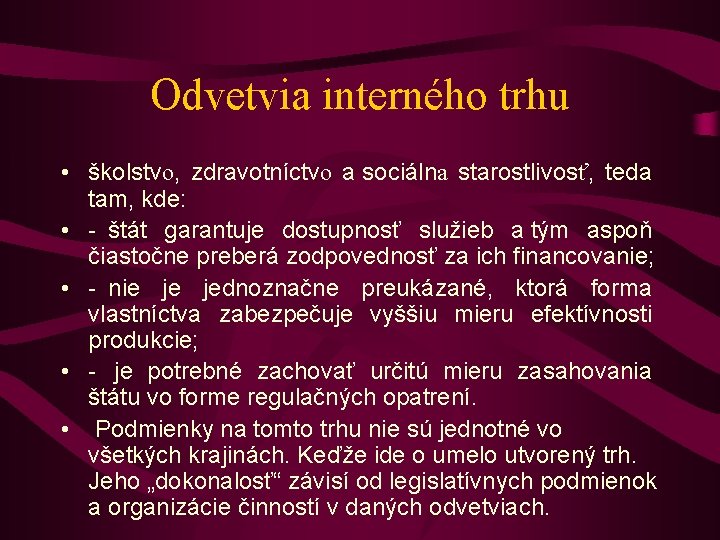 Odvetvia interného trhu

• školstvo, zdravotníctvo a sociálna starostlivosť, teda tam, kde:
• - štát garantuje dostupnosť služieb a tým aspoň čiastočne preberá zodpovednosť za ich financovanie;
• - nie je jednoznačne preukázané, ktorá forma vlastníctva zabezpečuje vyššiu mieru efektívnosti produkcie;
• - je potrebné zachovať určitú mieru zasahovania štátu vo forme regulačných opatrení.
• Podmienky na tomto trhu nie sú jednotné vo všetkých krajinách. Keďže ide o umelo utvorený trh. Jeho „dokonalosť“ závisí od legislatívnych podmienok a organizácie činností v daných odvetviach.